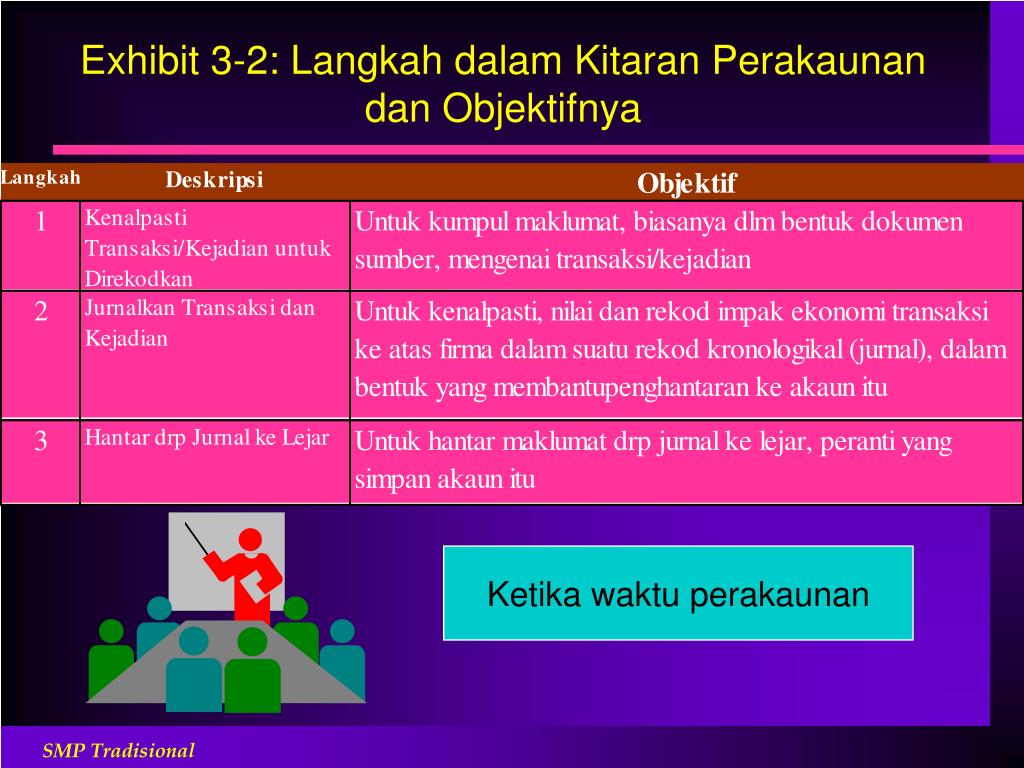 Exhibit 3-2: Langkah dalam Kitaran Perakaunan dan Objektifnya

| Langkah | Deskripsi | Objektif |
|---|---|---|
| 1 | Kenalpasti Transaksi/Kejadian untuk Direkodkan | Untuk kumpul maklumat, biasanya dlm bentuk dokumen sumber, mengenai transaksi/kejadian |
| 2 | Jurnalkan Transaksi dan Kejadian | Untuk kenalpasti, nilai dan rekod impak ekonomi transaksi ke atas firma dalam suatu rekod kronologikal (jurnal), dalam bentuk yang membantupenghantaran ke akaun itu |
| 3 | Hantar drp Jurnal ke Lejar | Untuk hantar maklumat drp jurnal ke lejar, peranti yang simpan akaun itu |

Ketika waktu perakaunan

SMP Tradisional